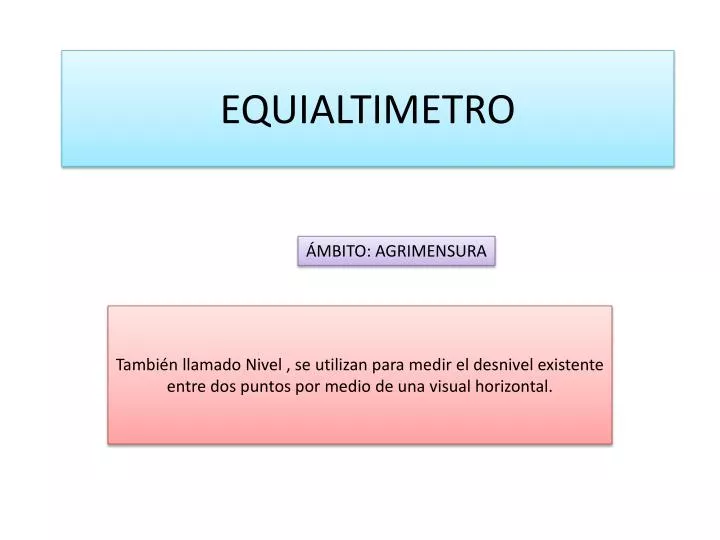 EQUIALTIMETRO

ÁMBITO: AGRIMENSURA

También llamado Nivel , se utilizan para medir el desnivel existente entre dos puntos por medio de una visual horizontal.